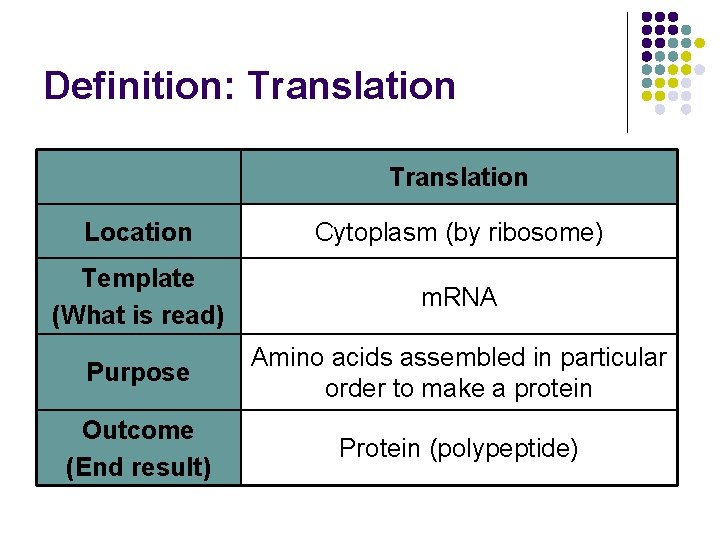 Definition: Translation

| | Translation |
|---|---|
| Location | Cytoplasm (by ribosome) |
| Template (What is read) | mRNA |
| Purpose | Amino acids assembled in particular order to make a protein |
| Outcome (End result) | Protein (polypeptide) |